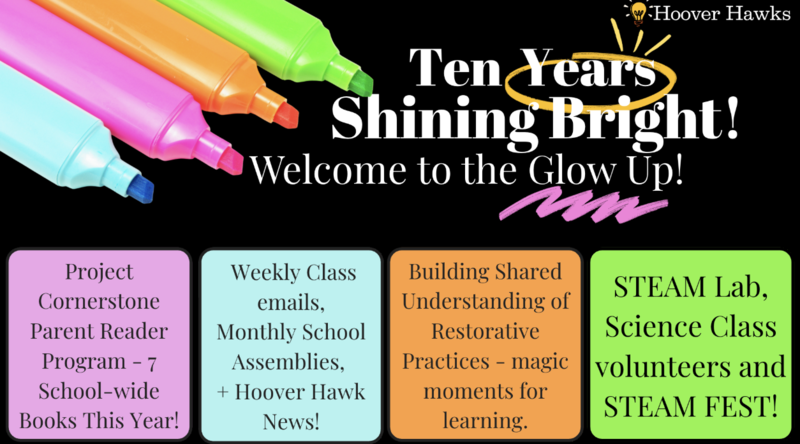 Hoover Hawks

Ten Years Shining Bright!

Welcome to the Glow Up!

Project Cornerstone Parent Reader Program - 7 School-wide Books This Year!

Weekly Class emails, Monthly School Assemblies, + Hoover Hawk News!

Building Shared Understanding of Restorative Practices - magic moments for learning.

STEAM Lab, Science Class volunteers and STEAM FEST!